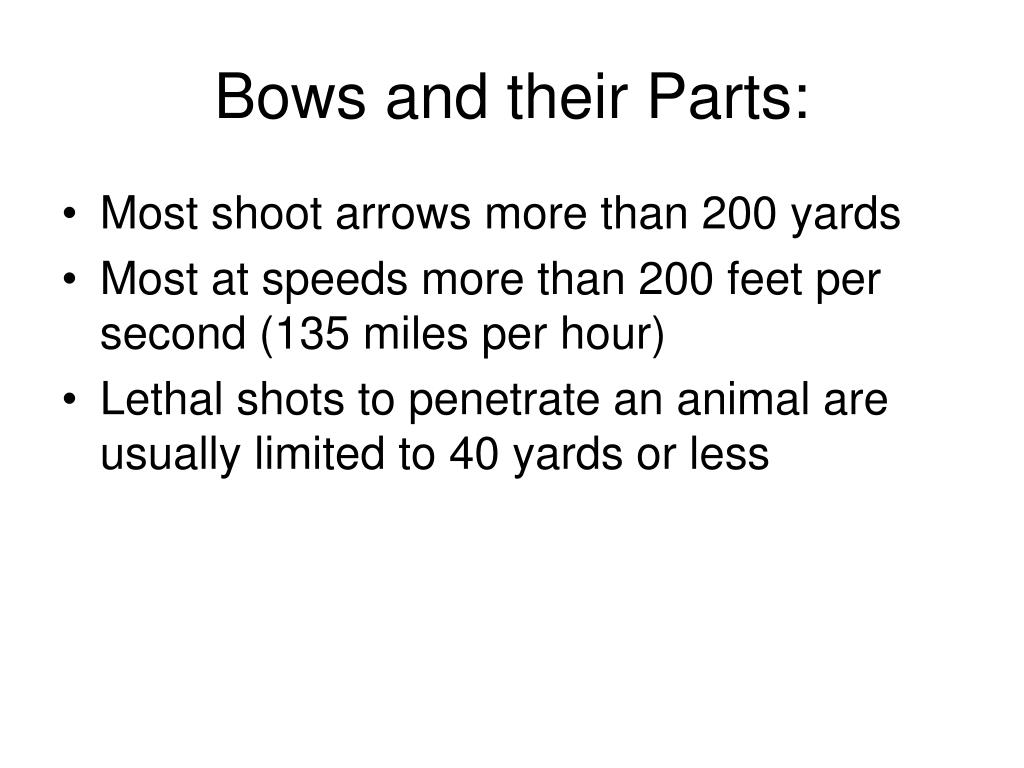 Bows and their Parts:

• Most shoot arrows more than 200 yards
• Most at speeds more than 200 feet per second (135 miles per hour)
• Lethal shots to penetrate an animal are usually limited to 40 yards or less